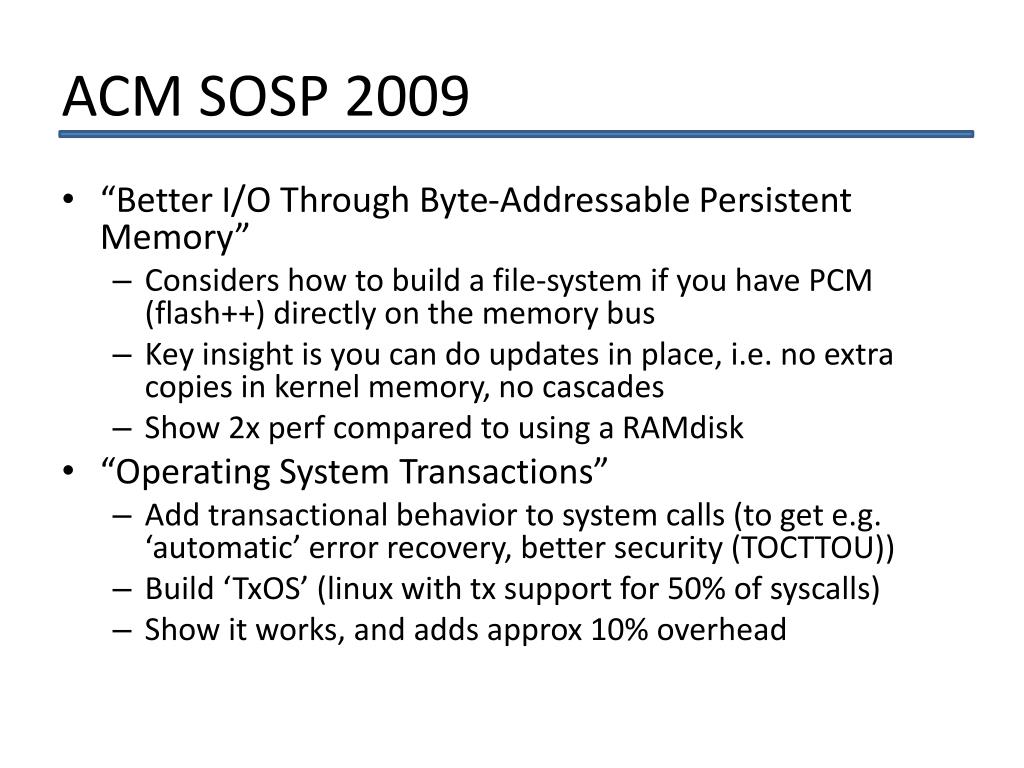 ACM SOSP 2009

• “Better I/O Through Byte-Addressable Persistent Memory”
– Considers how to build a file-system if you have PCM (flash++) directly on the memory bus
– Key insight is you can do updates in place, i.e. no extra copies in kernel memory, no cascades
– Show 2x perf compared to using a RAMdisk
• “Operating System Transactions”
– Add transactional behavior to system calls (to get e.g. ‘automatic’ error recovery, better security (TOCTTOU))
– Build ‘TxOS’ (linux with tx support for 50% of syscalls)
– Show it works, and adds approx 10% overhead